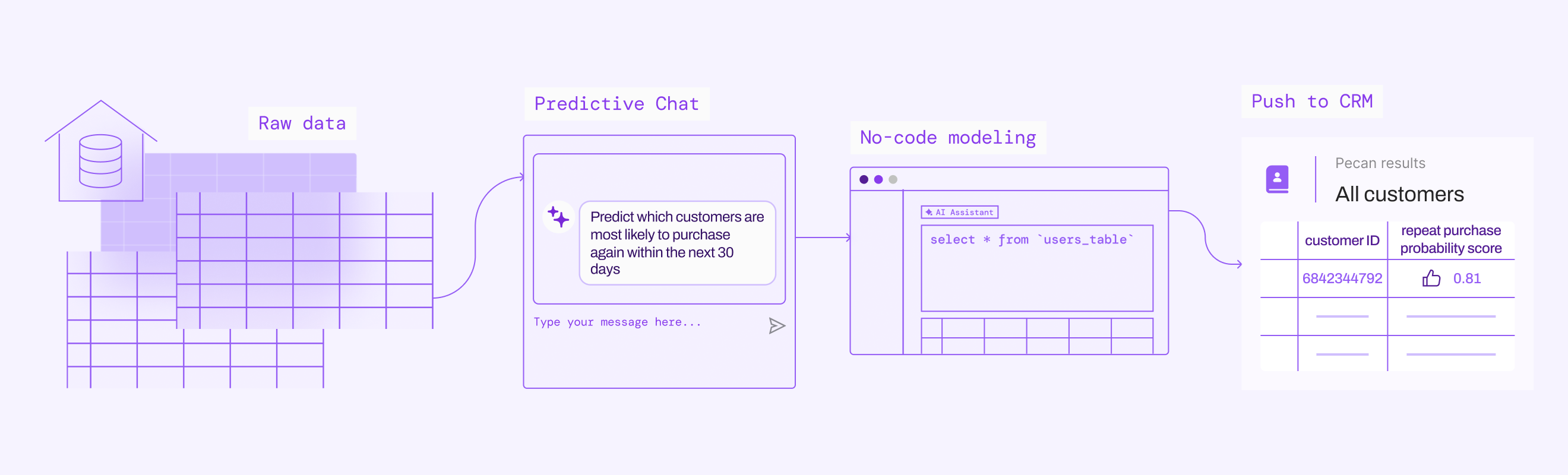 Raw data

Predictive Chat

Predict which customers are most likely to purchase again within the next 30 days

Type your message here...

No-code modeling

AI Assistant

select * from `users_table`

Push to CRM

Pecan results

All customers

| | customer ID | repeat purchase probability score |
|---|---|---|
| | 6842344792 | 0.81 |
| | | |
| | | |